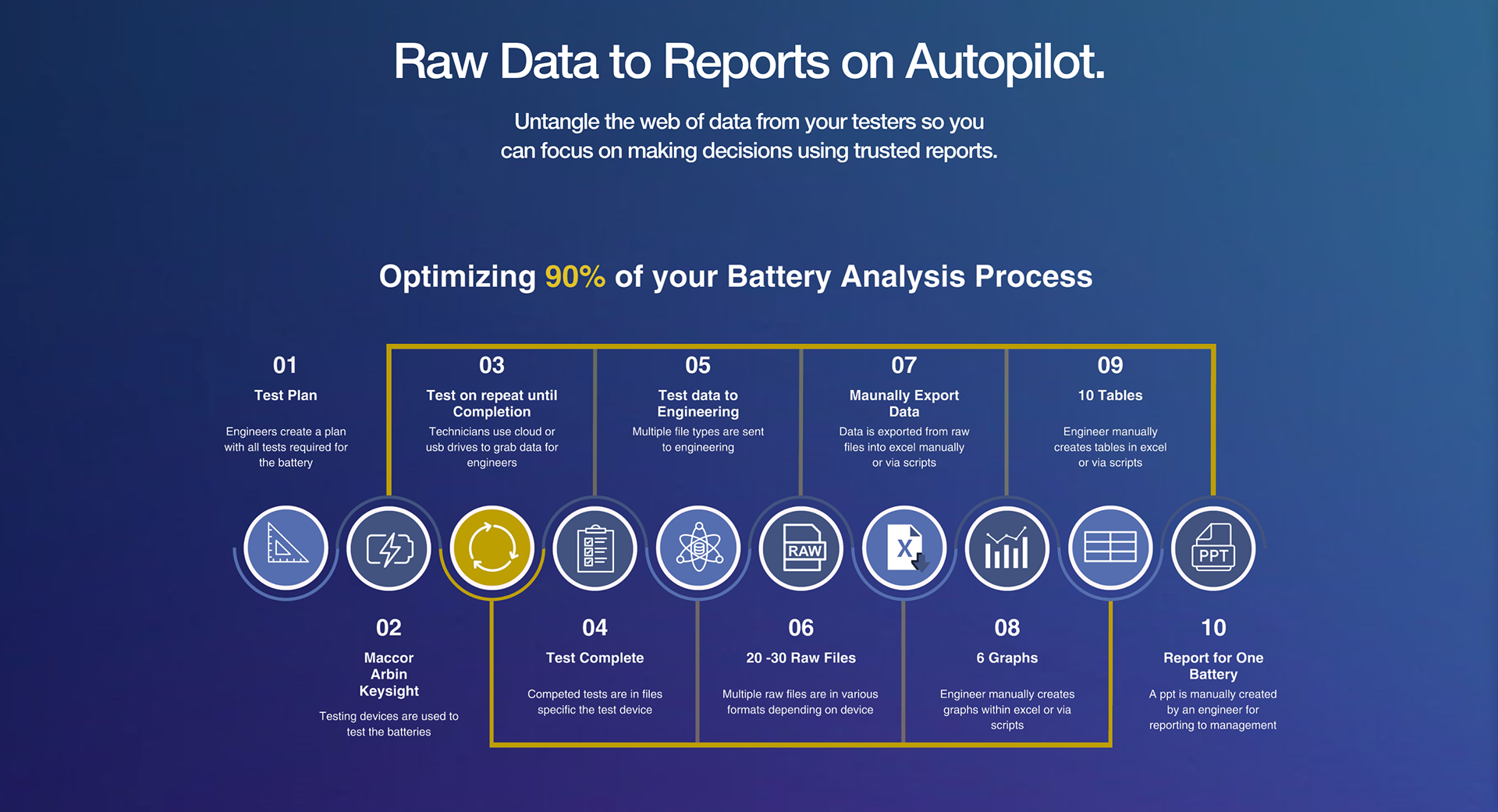 Raw Data to Reports on Autopilot.

Untangle the web of data from your testers so you can focus on making decisions using trusted reports.

Optimizing 90% of your Battery Analysis Process

01
Test Plan
Engineers create a plan with all tests required for the battery

03
Test on repeat until Completion
Technicians use cloud or usb drives to grab data for engineers

05
Test data to Engineering
Multiple file types are sent to engineering

07
Maunally Export Data
Data is exported from raw files into excel manually or via scripts

09
10 Tables
Engineer manually creates tables in excel or via scripts

RAW

X

PPT

02
Maccor
Arbin
Keysight
Testing devices are used to test the batteries

04
Test Complete
Competed tests are in files specific the test device

06
20 -30 Raw Files
Multiple raw files are in various formats depending on device

08
6 Graphs
Engineer manually creates graphs within excel or via scripts

10
Report for One Battery
A ppt is manually created by an engineer for reporting to management